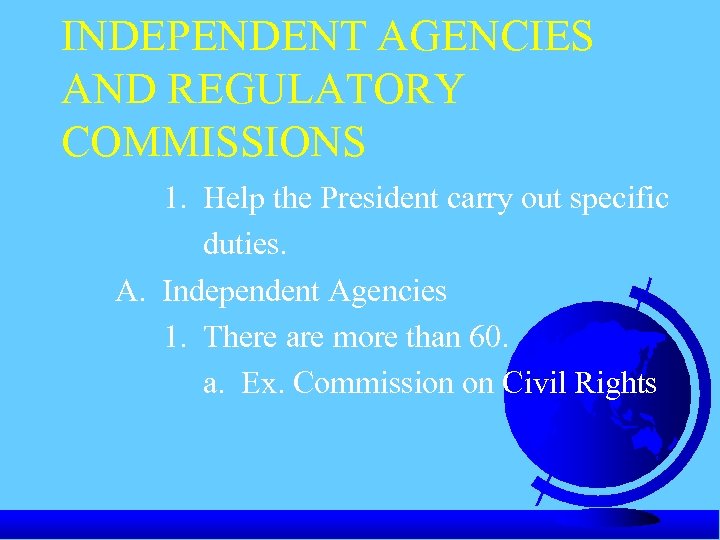 INDEPENDENT AGENCIES AND REGULATORY COMMISSIONS

1. Help the President carry out specific duties.

A. Independent Agencies

1. There are more than 60.

a. Ex. Commission on Civil Rights